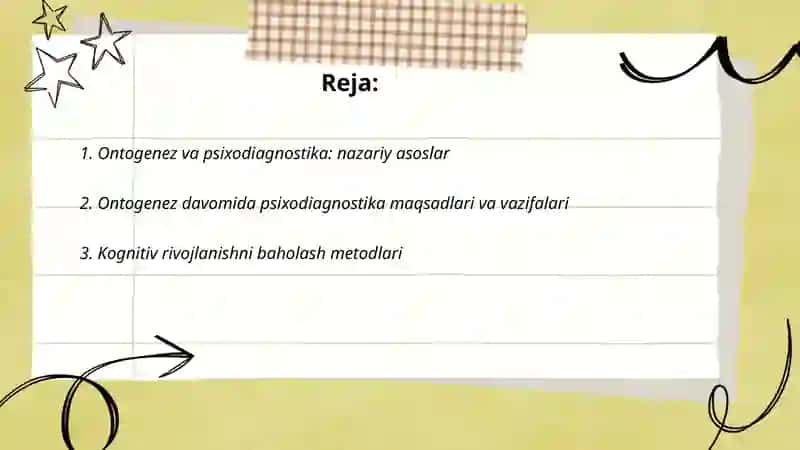 Reja:

1. Ontogenez va psixodiagnostika: nazariy asoslar

2. Ontogenez davomida psixodiagnostika maqsadlari va vazifalari

3. Kognitiv rivojlanishni baholash metodlari